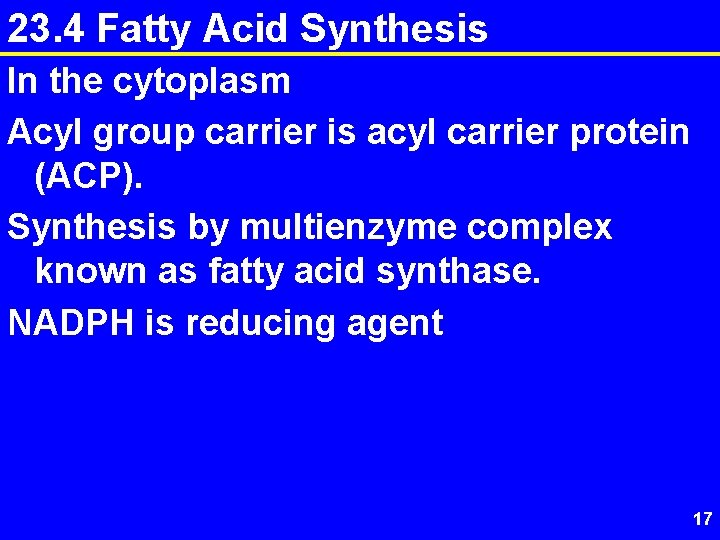 23.4 Fatty Acid Synthesis

In the cytoplasm

Acyl group carrier is acyl carrier protein (ACP).

Synthesis by multienzyme complex known as fatty acid synthase.

NADPH is reducing agent

17